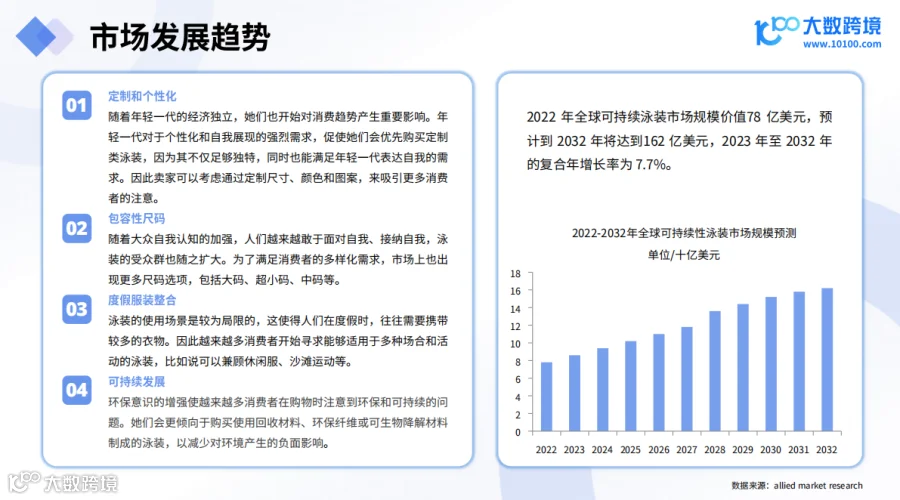 市场发展趋势

大数跨境
www.10100.com

01 定制和个性化
随着年轻一代的经济独立，她们也开始对消费趋势产生重要影响。年轻一代对于个性化和自我展现的强烈需求，促使她们会优先购买定制类泳装，因为其不仅足够独特，同时也能满足年轻一代表达自我的需求。因此卖家可以考虑通过定制尺寸、颜色和图案，来吸引更多消费者的注意。

02 包容性尺码
随着大众自我认知的加强，人们越来越敢于面对自我、接纳自我，泳装的受众群也随之扩大。为了满足消费者的多样化需求，市场上也出现更多尺码选项，包括大码、超小码、中码等。

03 度假服装整合
泳装的使用场景是较为局限的，这使得人们在度假时，往往需要携带较多的衣物。因此越来越多消费者开始寻求能够适用于多种场合和活动的泳装，比如说可以兼顾休闲服、沙滩运动等。

04 可持续发展
环保意识的增强使越来越多消费者在购物时注意到环保和可持续的问题。她们会更倾向于购买使用回收材料、环保纤维或可生物降解材料制成的泳装，以减少对环境产生的负面影响。

2022 年全球可持续泳装市场规模价值78 亿美元，预计到 2032 年将达到162 亿美元，2023 年至 2032 年的复合年增长率为 7.7%。

2022-2032年全球可持续性泳装市场规模预测
单位/十亿美元

18
16
14
12
10
8
6
4
2
0
2022 2023 2024 2025 2026 2027 2028 2029 2030 2031 2032

数据来源：allied market research

大数跨境